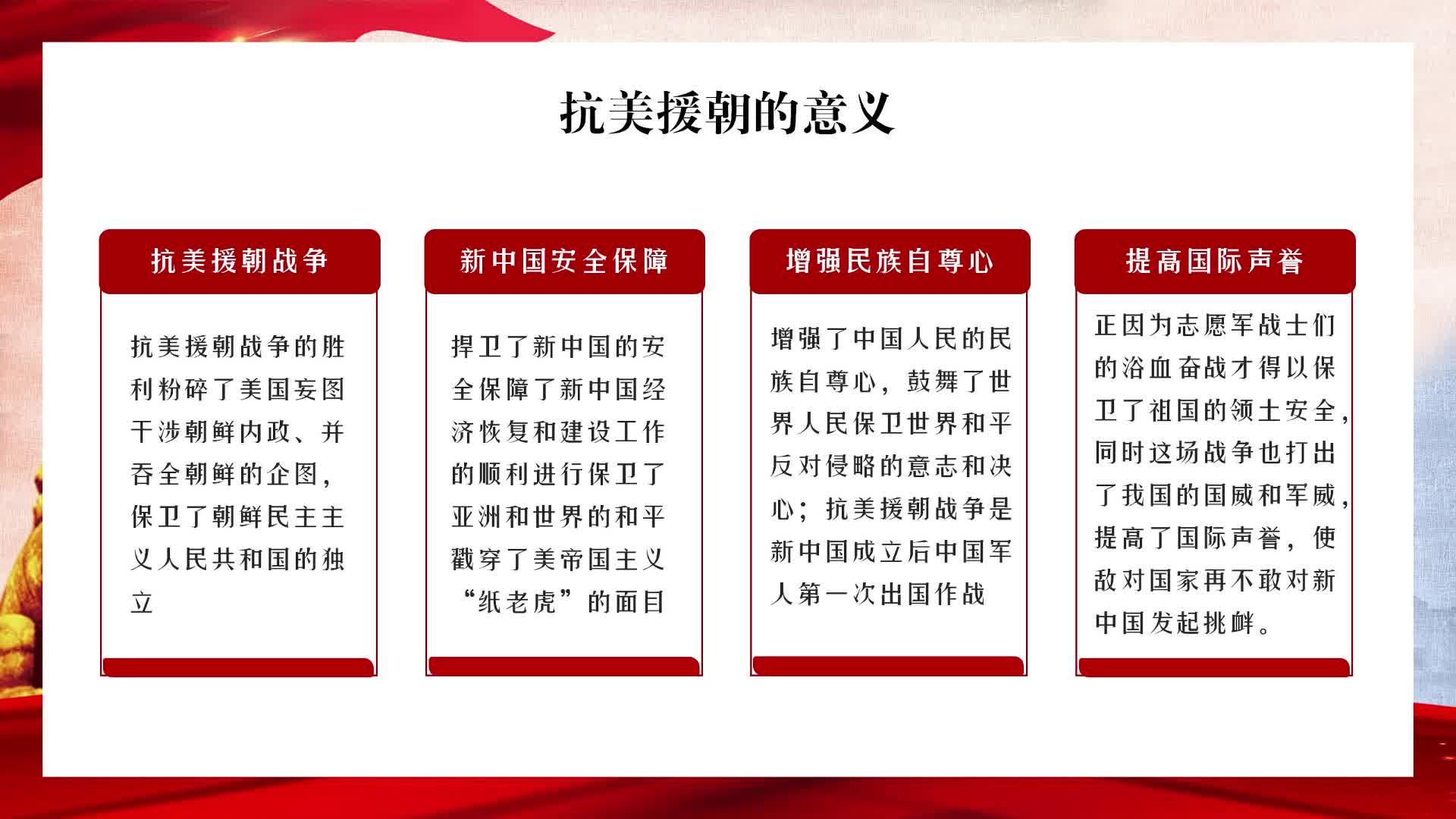 抗美援朝的意义

抗美援朝战争

抗美援朝战争的胜利粉碎了美国妄图干涉朝鲜内政、并吞全朝鲜的企图，保卫了朝鲜民主主义人民共和国的独立

新中国安全保障

捍卫了新中国的安全保障了新中国经济恢复和建设工作的顺利进行保卫了亚洲和世界的和平戳穿了美帝国主义“纸老虎”的面目

增强民族自尊心

增强了中国人民的民族自尊心，鼓舞了世界人民保卫世界和平反对侵略的意志和决心；抗美援朝战争是新中国成立后中国军人第一次出国作战

提高国际声誉

正因为志愿军战士们的浴血奋战才得以保卫了祖国的领土安全，同时这场战争也打出了我国的国威和军威，提高了国际声誉，使敌对国家再不敢对新中国发起挑衅。